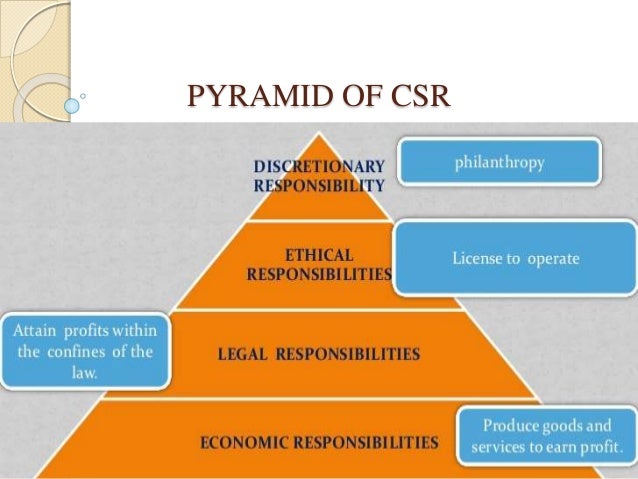 PYRAMID OF CSR

DISCRETIONARY RESPONSIBILITY

philanthropy

ETHICAL RESPONSIBILITIES

License to operate

Attain profits within the confines of the law.

LEGAL RESPONSIBILITIES

ECONOMIC RESPONSIBILITIES

Produce goods and services to earn profit.